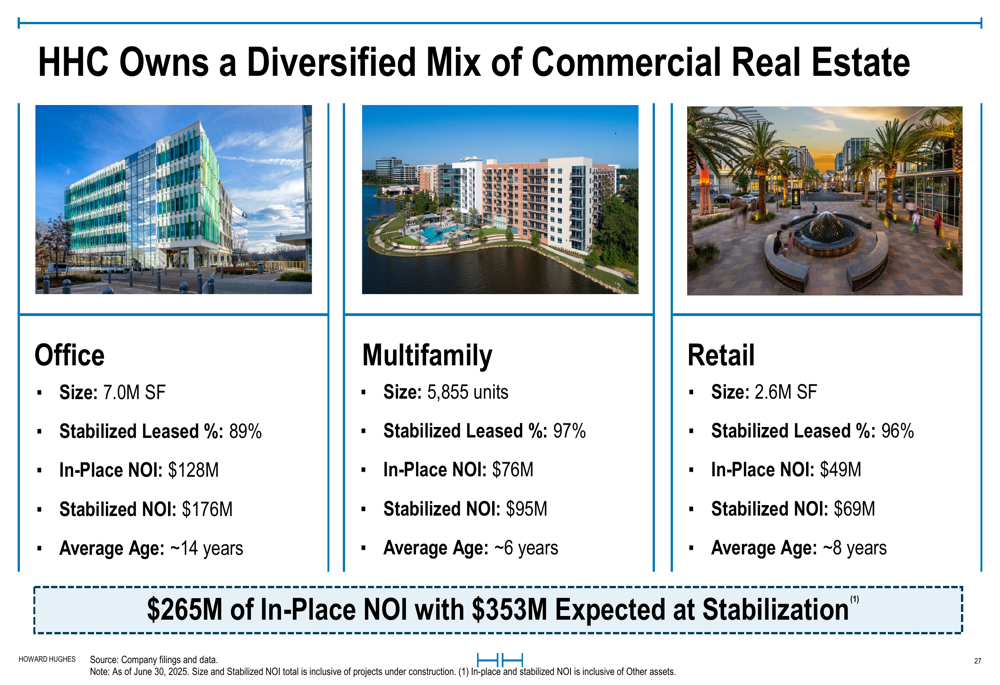 HHC Owns a Diversified Mix of Commercial Real Estate

Office
▪ Size: 7.0M SF
▪ Stabilized Leased %: 89%
▪ In-Place NOI: $128M
▪ Stabilized NOI: $176M
▪ Average Age: ~14 years

Multifamily
▪ Size: 5,855 units
▪ Stabilized Leased %: 97%
▪ In-Place NOI: $76M
▪ Stabilized NOI: $95M
▪ Average Age: ~6 years

Retail
▪ Size: 2.6M SF
▪ Stabilized Leased %: 96%
▪ In-Place NOI: $49M
▪ Stabilized NOI: $69M
▪ Average Age: ~8 years

$265M of In-Place NOI with $353M Expected at Stabilization$^{(1)}$

HOWARD HUGHES Source: Company filings and data.
Note: As of June 30, 2025. Size and Stabilized NOI total is inclusive of projects under construction. (1) In-place and stabilized NOI is inclusive of Other assets.

HH

27